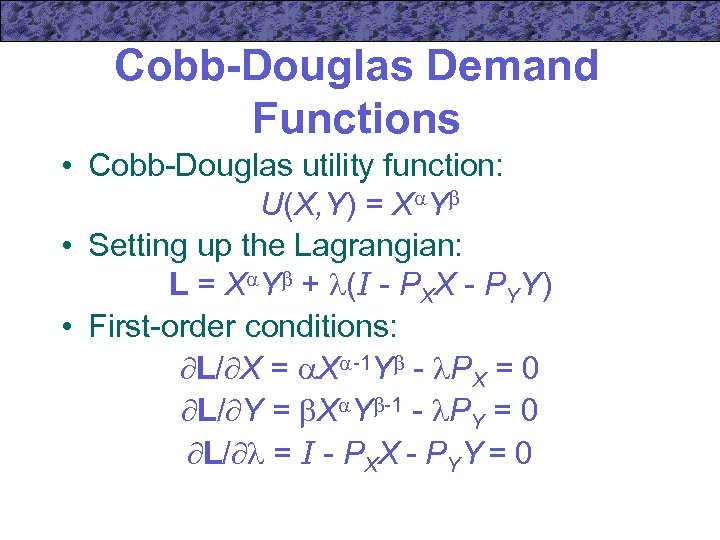 Cobb-Douglas Demand Functions

• Cobb-Douglas utility function:

$U(X,Y) = X^{\alpha}Y^{\beta}$

• Setting up the Lagrangian:

$\mathbf{L} = X^{\alpha}Y^{\beta} + \lambda(I - P_X X - P_Y Y)$

• First-order conditions:

$\partial \mathbf{L}/\partial X = \alpha X^{\alpha-1}Y^{\beta} - \lambda P_X = 0$

$\partial \mathbf{L}/\partial Y = \beta X^{\alpha}Y^{\beta-1} - \lambda P_Y = 0$

$\partial \mathbf{L}/\partial \lambda = I - P_X X - P_Y Y = 0$